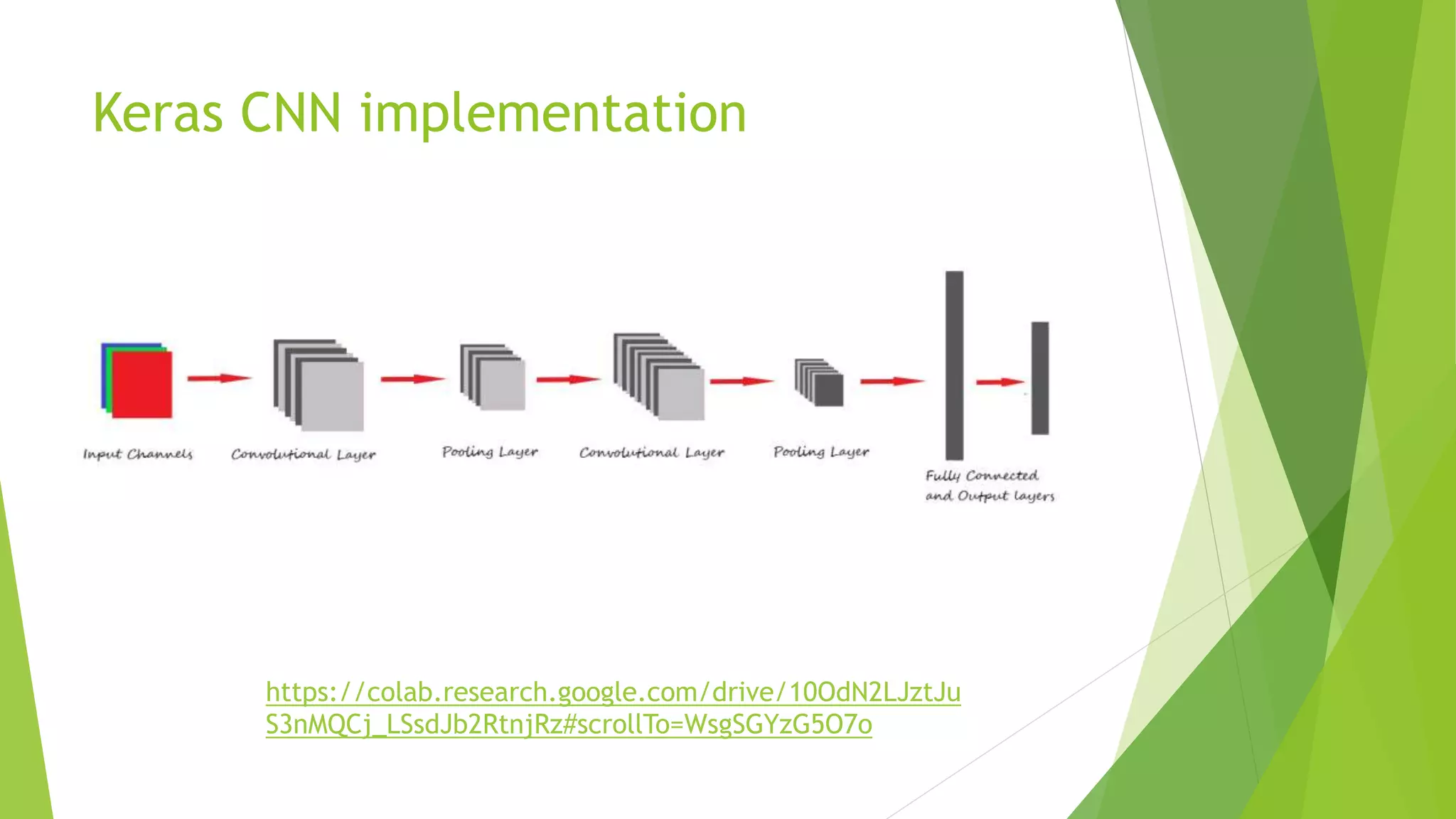 Keras CNN implementation

Input Channels
Convolutional Layer
Pooling Layer
Convolutional Layer
Pooling Layer
Fully Connected and Output layers

https://colab.research.google.com/drive/10OdN2LJztJuS3nMQCj_LSsdJb2RtnjRz#scrollTo=WsgSGYzG5O7o